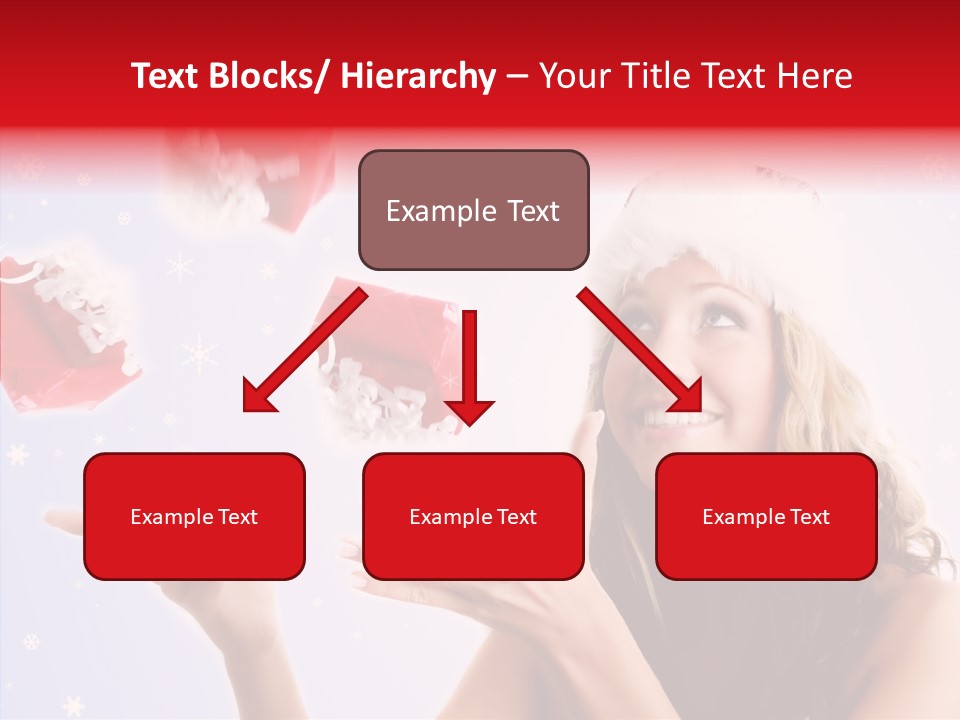 Text Blocks/ Hierarchy – Your Title Text Here

Example Text

Example Text

Example Text

Example Text